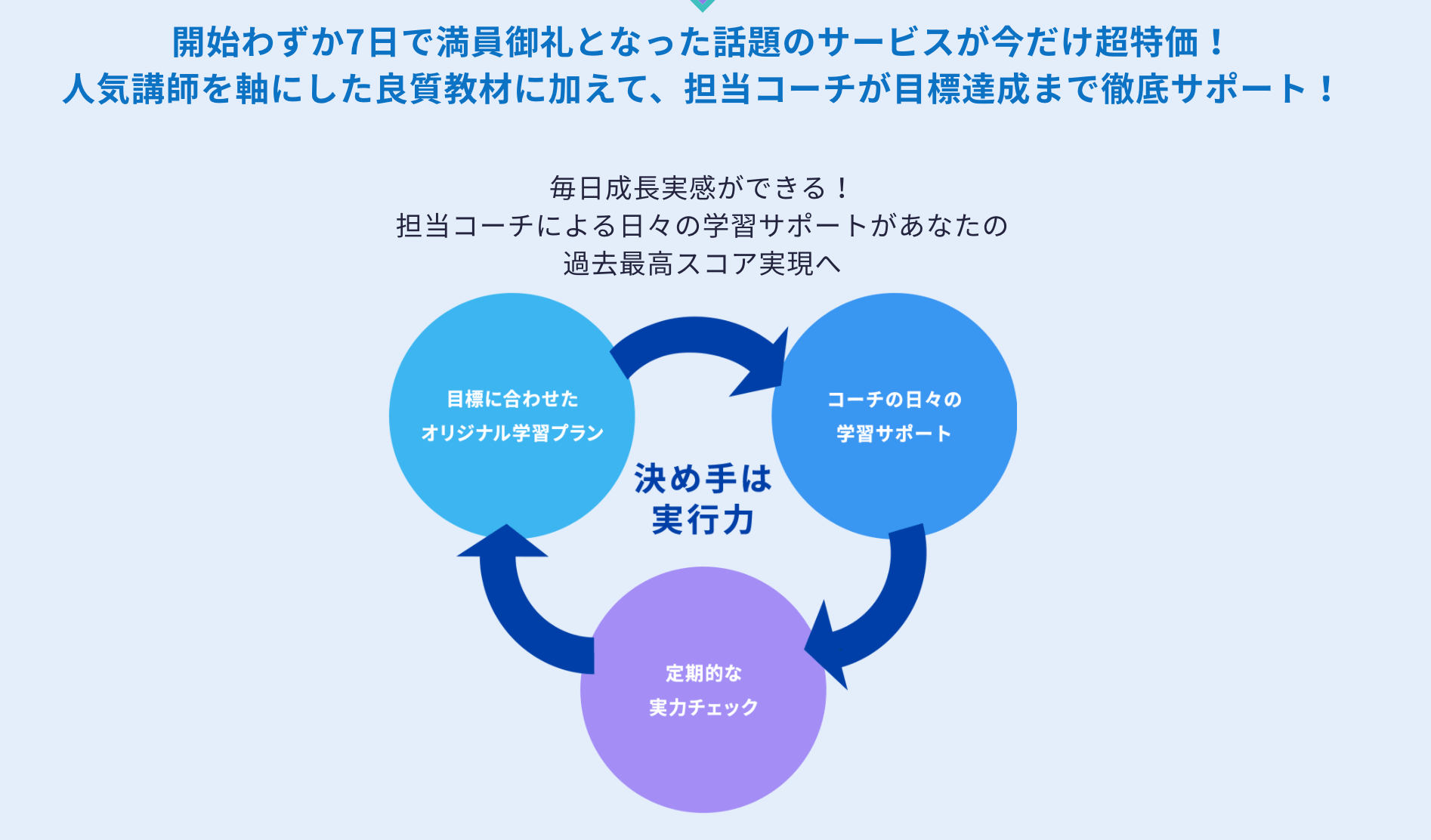 開始わずか7日で満員御礼となった話題のサービスが今だけ超特価！
人気講師を軸にした良質教材に加えて、担当コーチが目標達成まで徹底サポート！

毎日成長実感ができる！
担当コーチによる日々の学習サポートがあなたの
過去最高スコア実現へ

目標に合わせた
オリジナル学習プラン

コーチの日々の
学習サポート

決め手は
実行力

定期的な
実力チェック